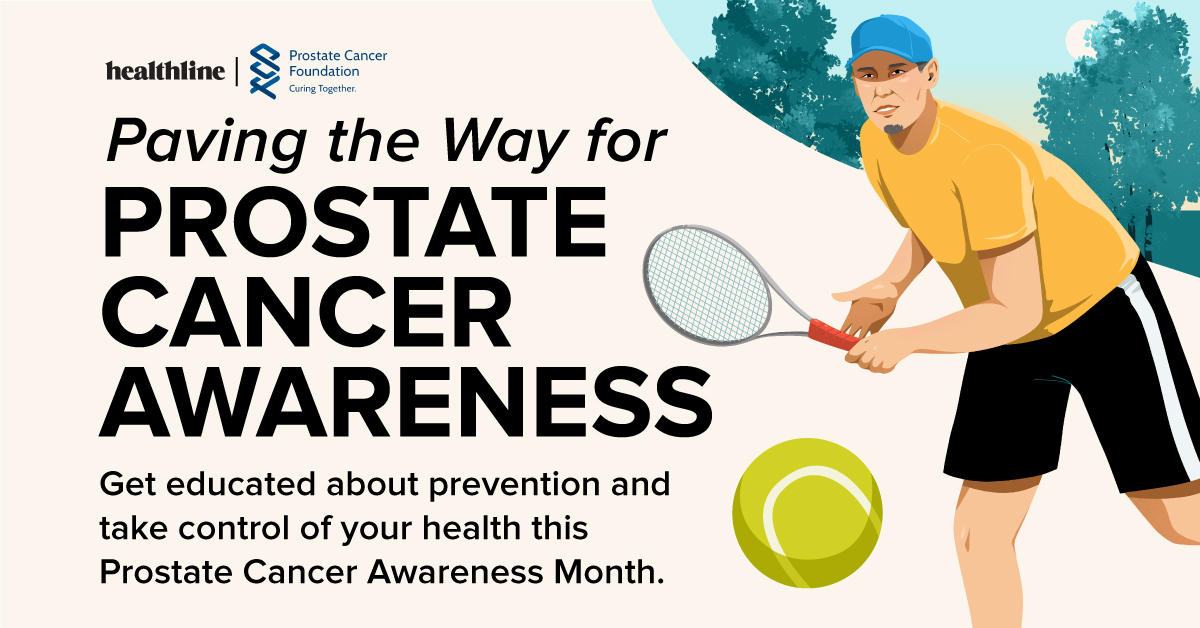 healthline | Prostate Cancer Foundation Curing Together.

Paving the Way for PROSTATE CANCER AWARENESS

Get educated about prevention and take control of your health this Prostate Cancer Awareness Month.